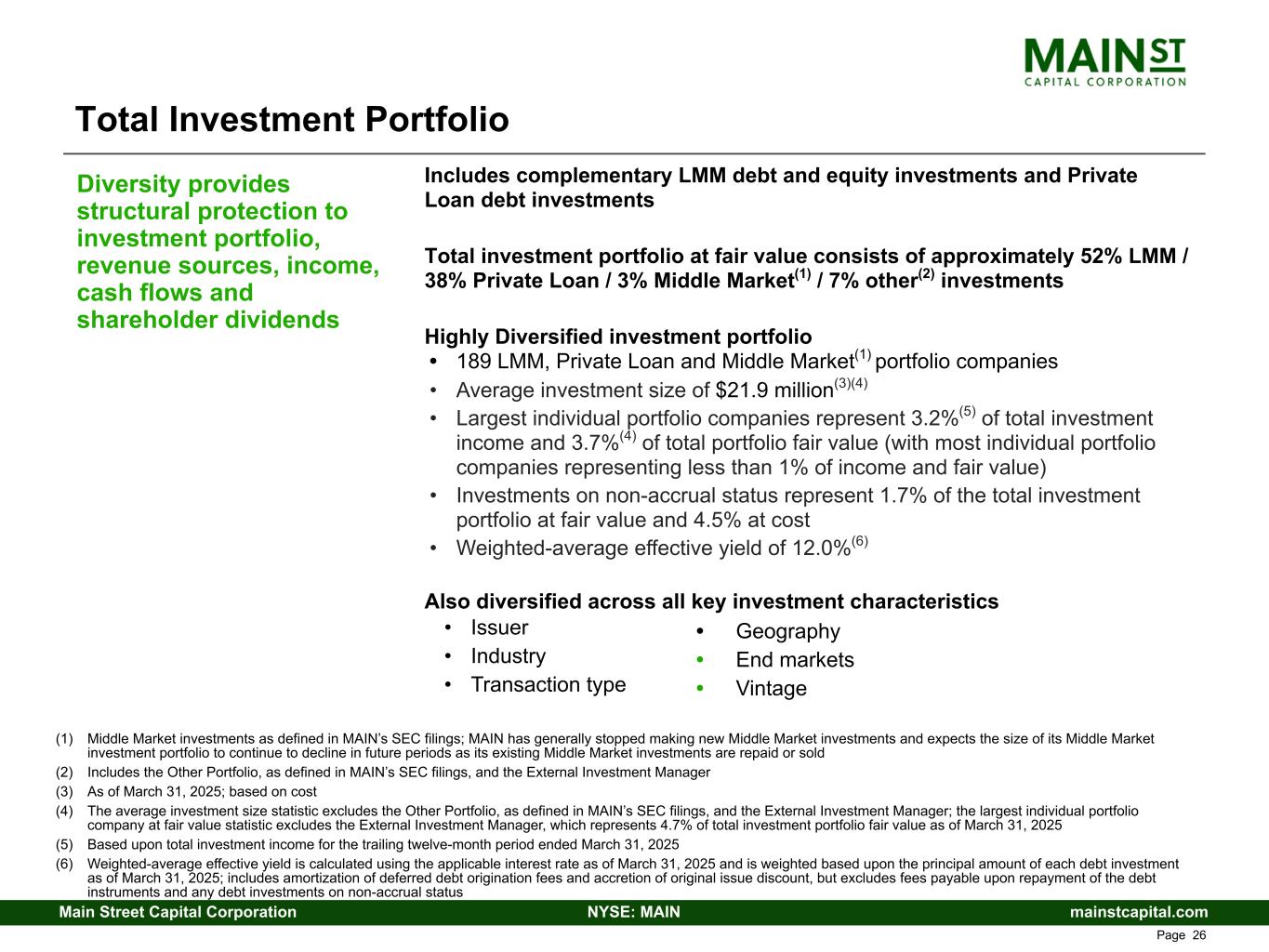 MAIN ST
CAPITAL CORPORATION

Total Investment Portfolio

Diversity provides structural protection to investment portfolio, revenue sources, income, cash flows and shareholder dividends

Includes complementary LMM debt and equity investments and Private Loan debt investments

Total investment portfolio at fair value consists of approximately 52% LMM / 38% Private Loan / 3% Middle Market$^{(1)}$ / 7% other$^{(2)}$ investments

Highly Diversified investment portfolio
• 189 LMM, Private Loan and Middle Market$^{(1)}$ portfolio companies
• Average investment size of \$21.9 million$^{(3)(4)}$
• Largest individual portfolio companies represent 3.2%$^{(5)}$ of total investment income and 3.7%$^{(4)}$ of total portfolio fair value (with most individual portfolio companies representing less than 1% of income and fair value)
• Investments on non-accrual status represent 1.7% of the total investment portfolio at fair value and 4.5% at cost
• Weighted-average effective yield of 12.0%$^{(6)}$

Also diversified across all key investment characteristics
• Issuer
• Industry
• Transaction type
• Geography
• End markets
• Vintage

(1) Middle Market investments as defined in MAIN's SEC filings; MAIN has generally stopped making new Middle Market investments and expects the size of its Middle Market investment portfolio to continue to decline in future periods as its existing Middle Market investments are repaid or sold
(2) Includes the Other Portfolio, as defined in MAIN's SEC filings, and the External Investment Manager
(3) As of March 31, 2025; based on cost
(4) The average investment size statistic excludes the Other Portfolio, as defined in MAIN's SEC filings, and the External Investment Manager; the largest individual portfolio company at fair value statistic excludes the External Investment Manager, which represents 4.7% of total investment portfolio fair value as of March 31, 2025
(5) Based upon total investment income for the trailing twelve-month period ended March 31, 2025
(6) Weighted-average effective yield is calculated using the applicable interest rate as of March 31, 2025 and is weighted based upon the principal amount of each debt investment as of March 31, 2025; includes amortization of deferred debt origination fees and accretion of original issue discount, but excludes fees payable upon repayment of the debt instruments and any debt investments on non-accrual status

Main Street Capital Corporation NYSE: MAIN mainstcapital.com
Page 26